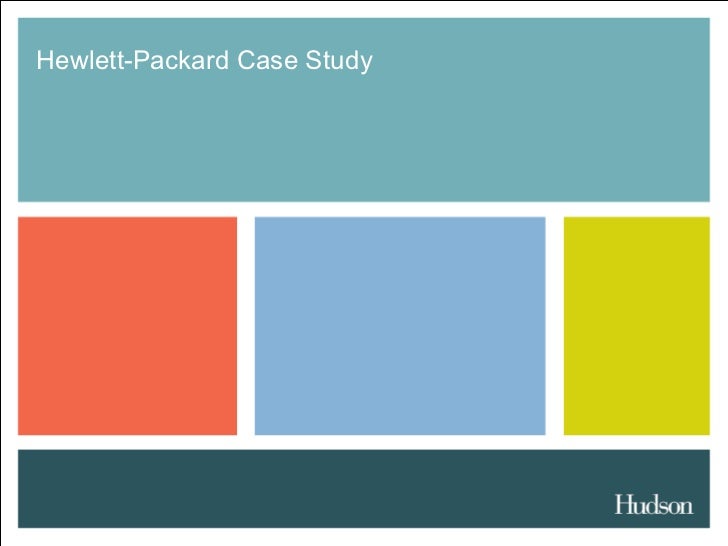 Hewlett-Packard Case Study

Hudson